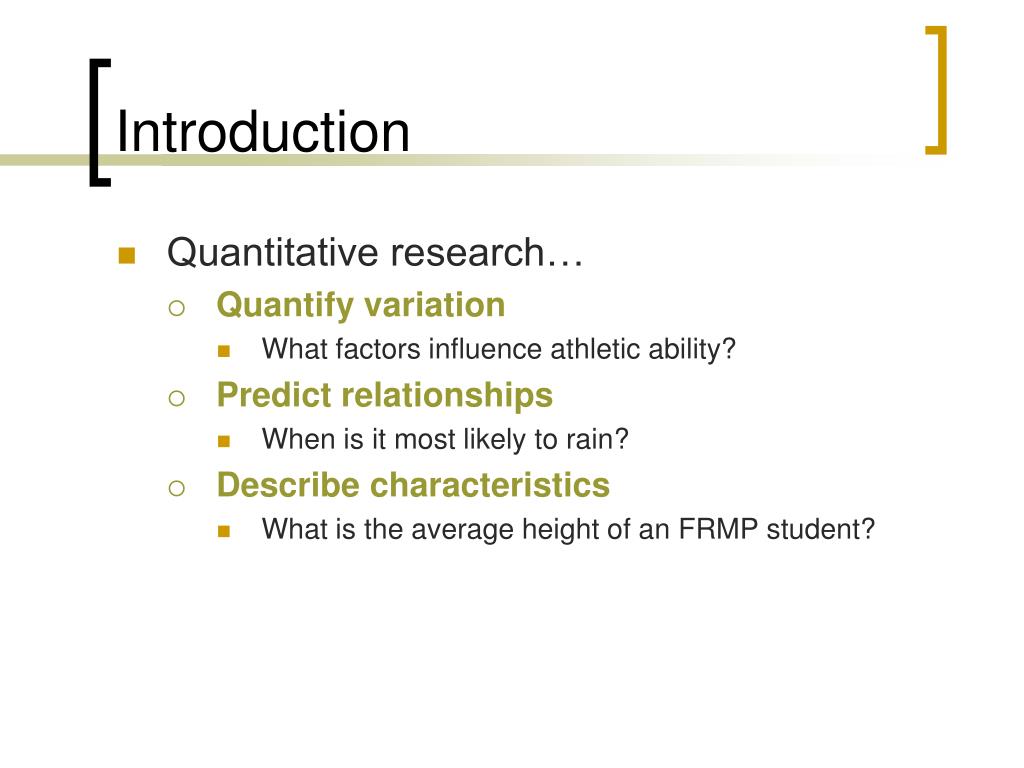 Introduction

Quantitative research…

Quantify variation

What factors influence athletic ability?

Predict relationships

When is it most likely to rain?

Describe characteristics

What is the average height of an FRMP student?